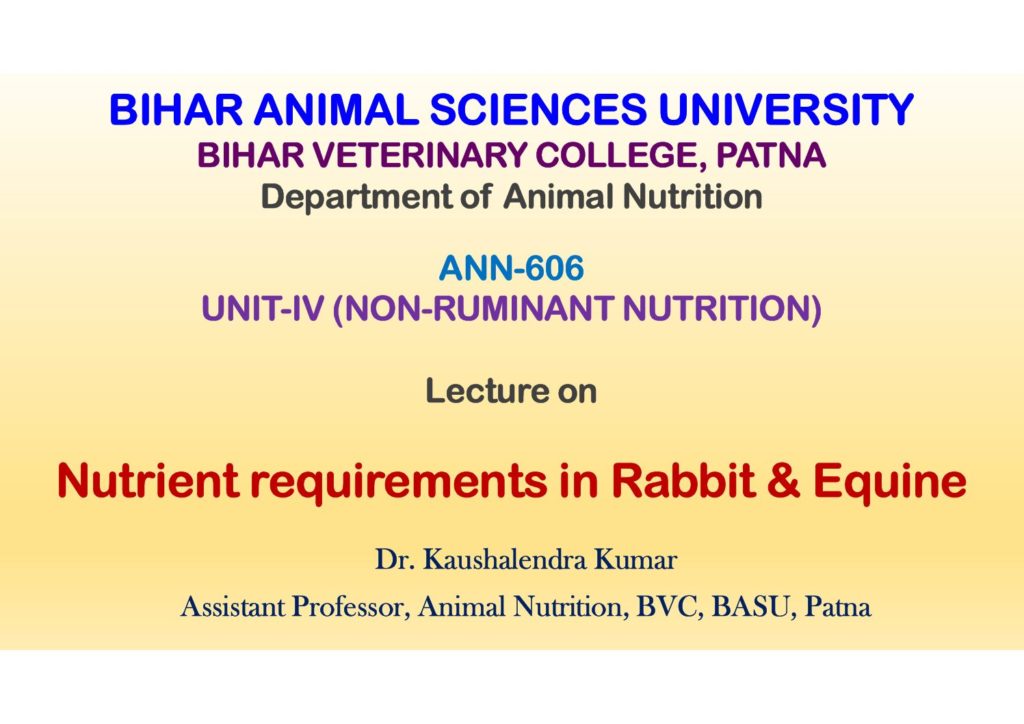 BIHAR ANIMAL SCIENCES UNIVERSITY
BIHAR VETERINARY COLLEGE, PATNA
Department of Animal Nutrition

ANN-606
UNIT-IV (NON-RUMINANT NUTRITION)

Lecture on

Nutrient requirements in Rabbit & Equine

Dr. Kaushalendra Kumar
Assistant Professor, Animal Nutrition, BVC, BASU, Patna